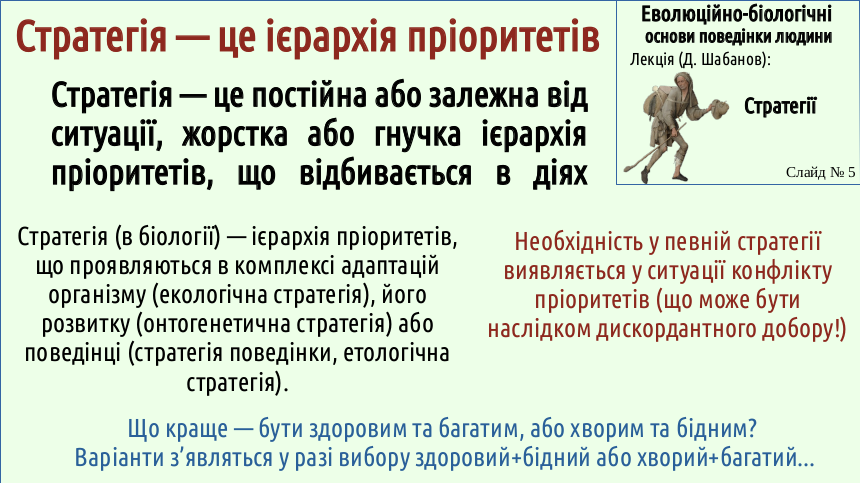 Стратегія — це ієрархія пріоритетів

Еволюційно-біологічні основи поведінки людини
Лекція (Д. Шабанов):

Стратегії

Слайд № 5

Стратегія — це постійна або залежна від ситуації, жорстка або гнучка ієрархія пріоритетів, що відбивається в діях

Стратегія (в біології) — ієрархія пріоритетів, що проявляються в комплексі адаптацій організму (екологічна стратегія), його розвитку (онтогенетична стратегія) або поведінці (стратегія поведінки, етологічна стратегія).

Необхідність у певній стратегії виявляється у ситуації конфлікту пріоритетів (що може бути наслідком дискордантного добору!)

Що краще — бути здоровим та багатим, або хворим та бідним?
Варіанти з'являться у разі вибору здоровий+бідний або хворий+багатий…